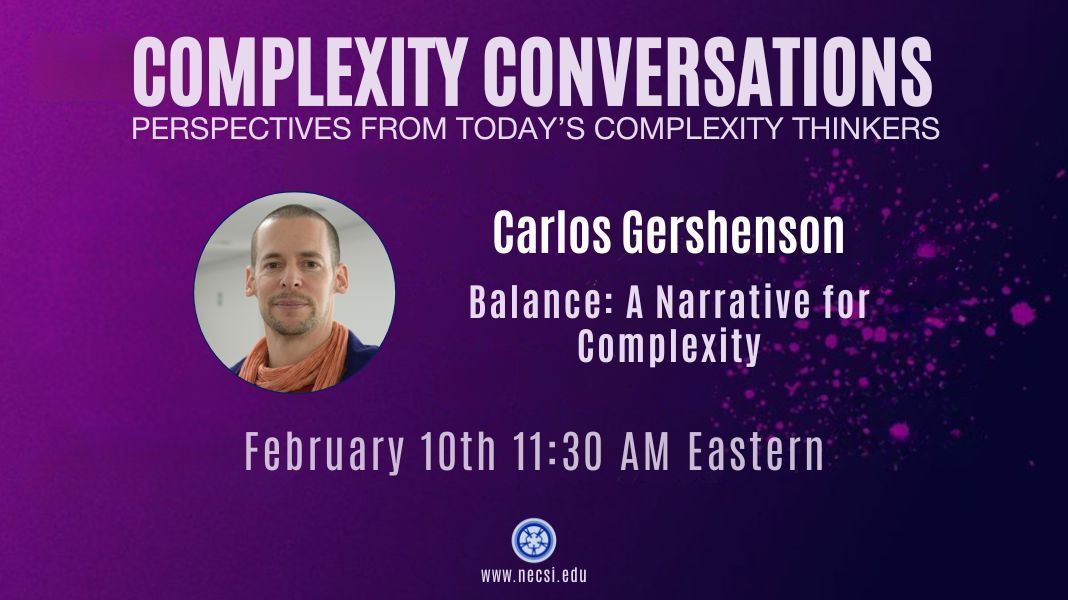 COMPLEXITY CONVERSATIONS
PERSPECTIVES FROM TODAY'S COMPLEXITY THINKERS

Carlos Gershenson

Balance: A Narrative for Complexity

February 10th 11:30 AM Eastern

www.necsi.edu